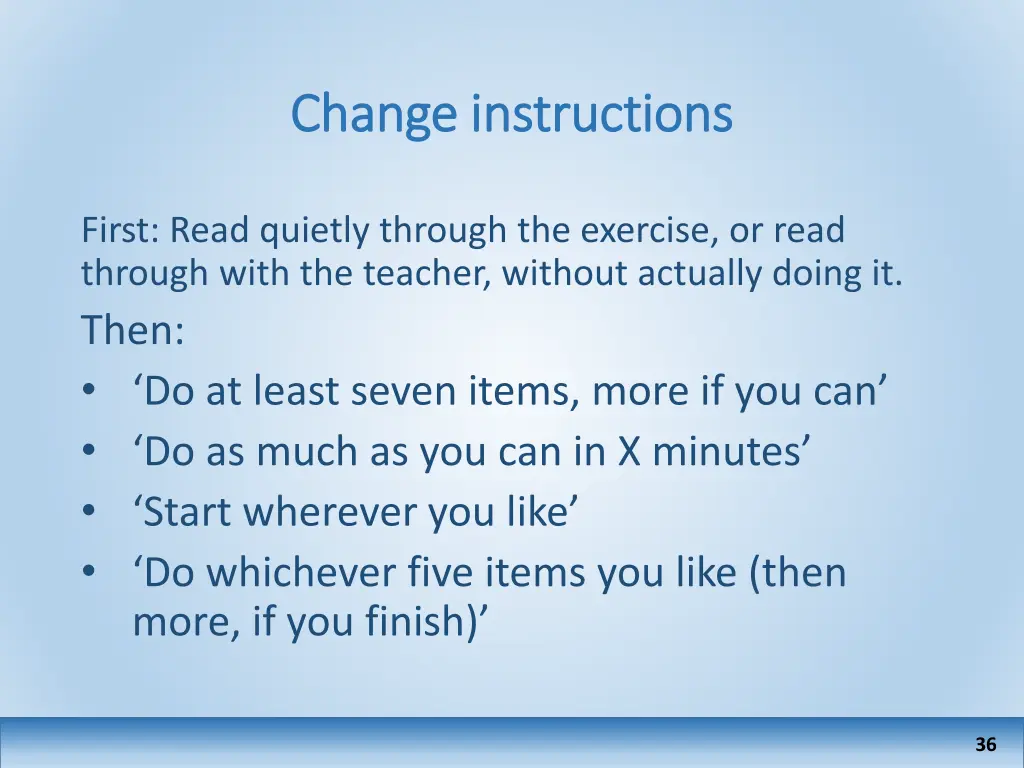 Change instructions

First: Read quietly through the exercise, or read through with the teacher, without actually doing it.

Then:
• ‘Do at least seven items, more if you can’
• ‘Do as much as you can in X minutes’
• ‘Start wherever you like’
• ‘Do whichever five items you like (then more, if you finish)’

36